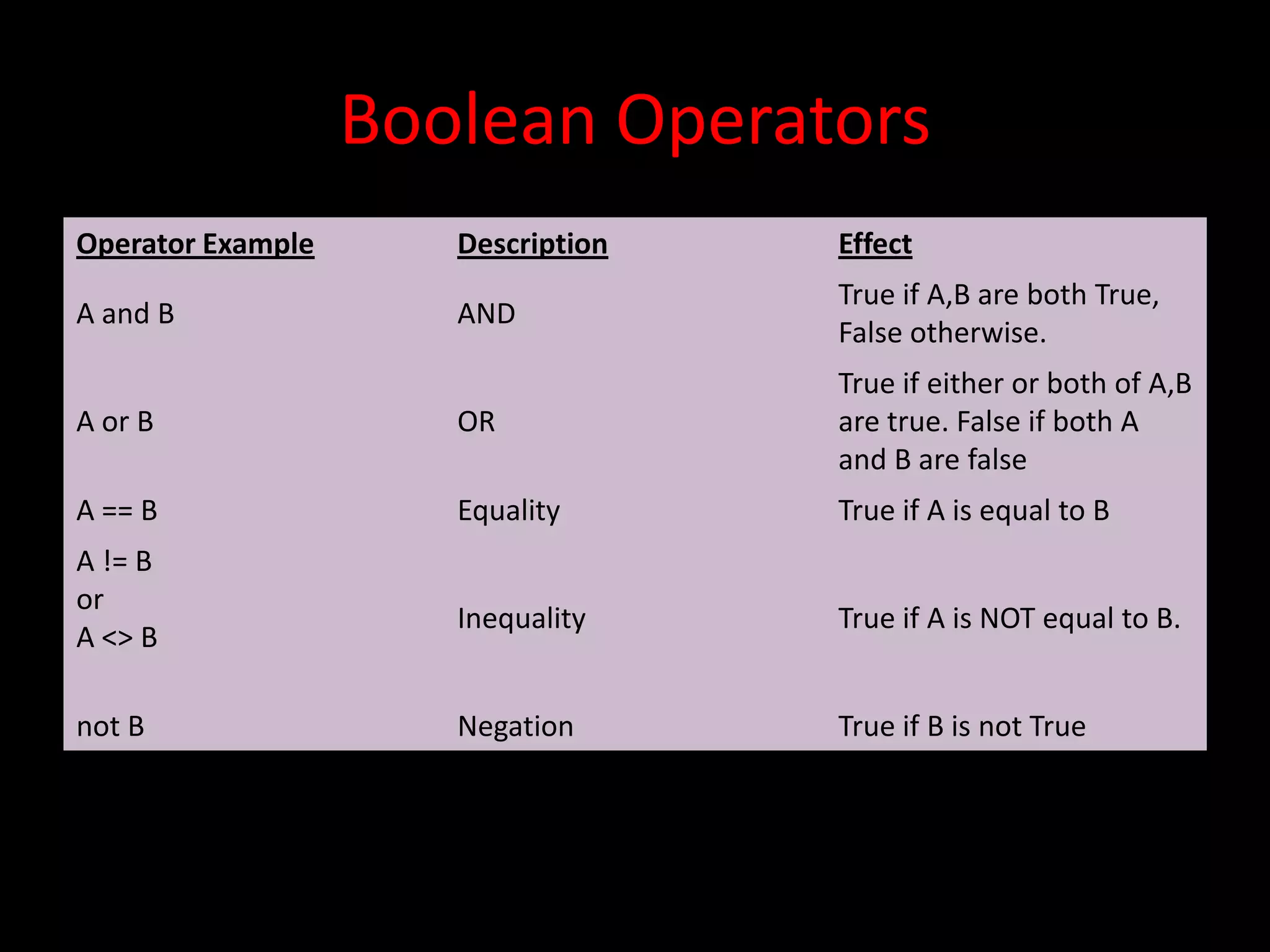 Boolean Operators

| Operator Example | Description | Effect |
|---|---|---|
| A and B | AND | True if A,B are both True, False otherwise. |
| A or B | OR | True if either or both of A,B are true. False if both A and B are false |
| A == B | Equality | True if A is equal to B |
| A != B or A <> B | Inequality | True if A is NOT equal to B. |
| not B | Negation | True if B is not True |